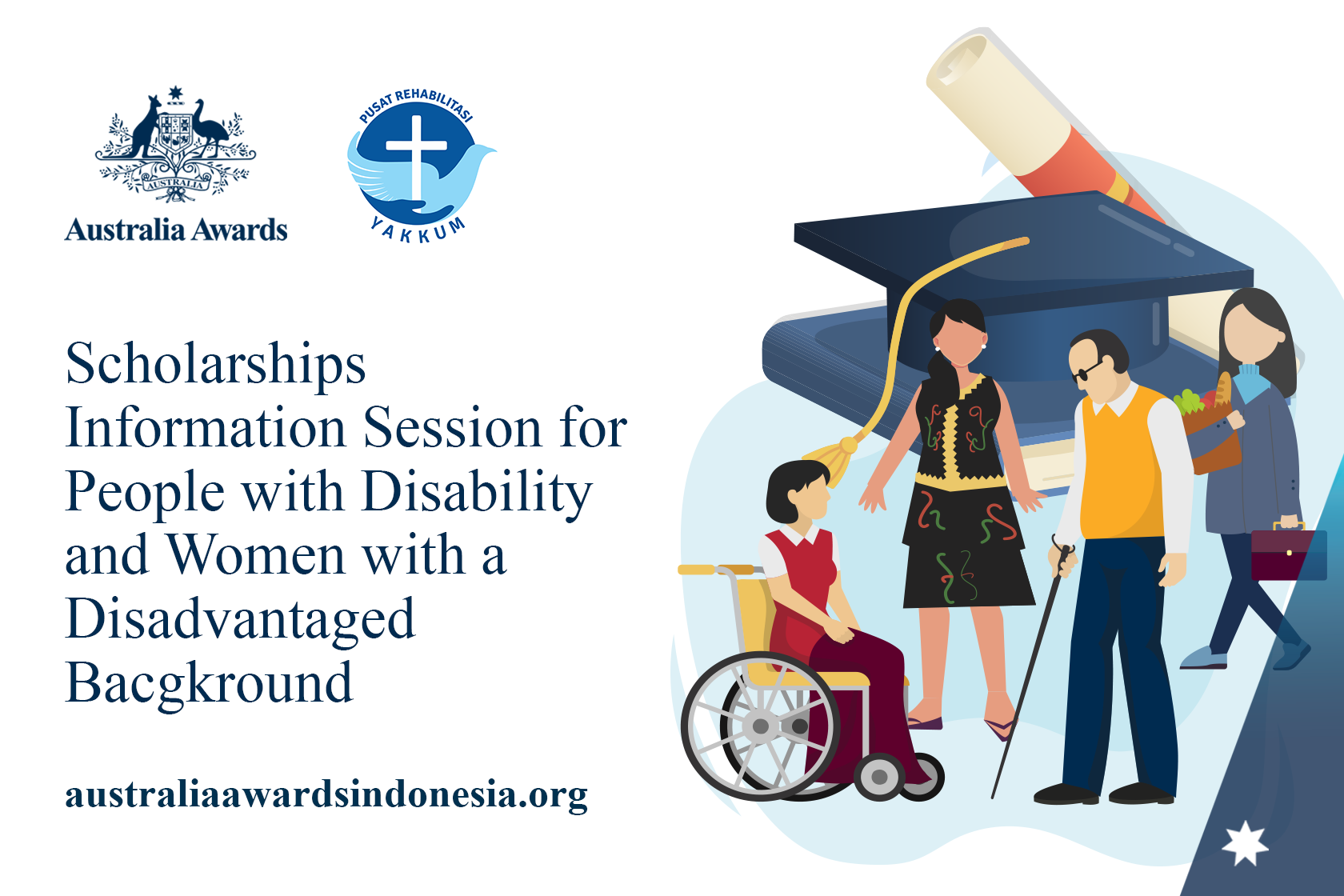 AUSTRALIA
Australia Awards

PUSAT REHABILITASI
YAKKUM

Scholarships Information Session for People with Disability and Women with a Disadvantaged Bacgkround

australiaawardsindonesia.org